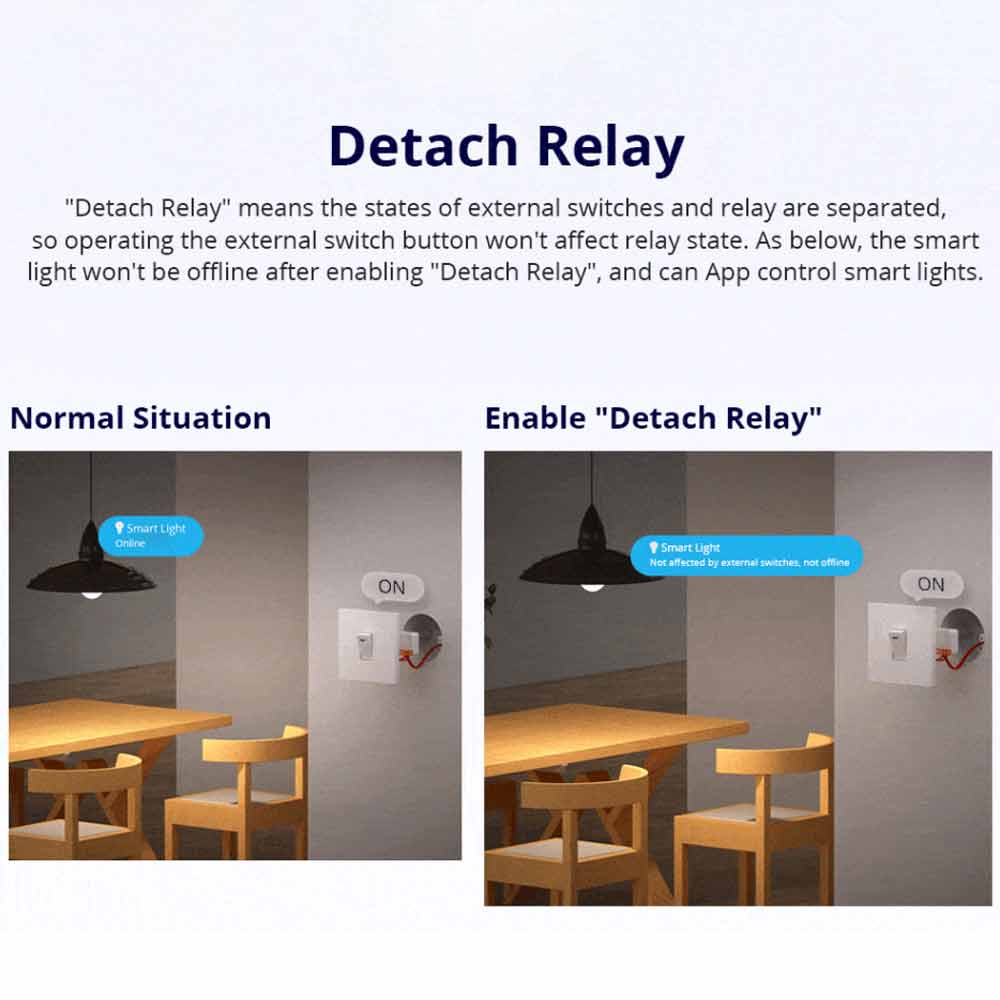 Detach Relay

"Detach Relay" means the states of external switches and relay are separated, so operating the external switch button won't affect relay state. As below, the smart light won't be offline after enabling "Detach Relay", and can App control smart lights.

Normal Situation

Smart Light
Online

ON

Enable "Detach Relay"

Smart Light
Not affected by external switches, not offline

ON